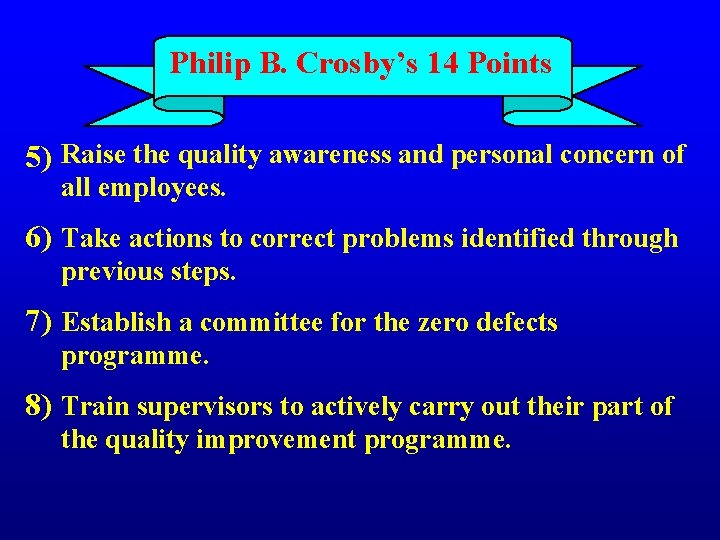 Philip B. Crosby's 14 Points

5) Raise the quality awareness and personal concern of all employees.

6) Take actions to correct problems identified through previous steps.

7) Establish a committee for the zero defects programme.

8) Train supervisors to actively carry out their part of the quality improvement programme.